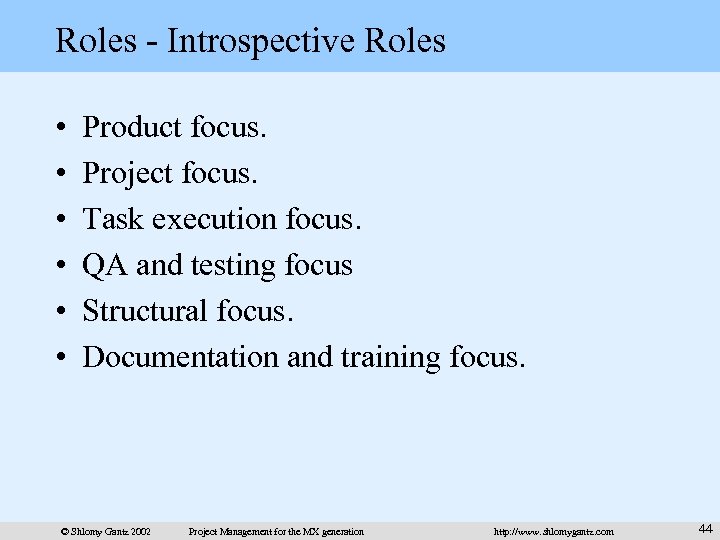 Roles - Introspective Roles

• Product focus.
• Project focus.
• Task execution focus.
• QA and testing focus
• Structural focus.
• Documentation and training focus.

© Shlomy Gantz 2002 Project Management for the MX generation http://www.shlomygantz.com 44